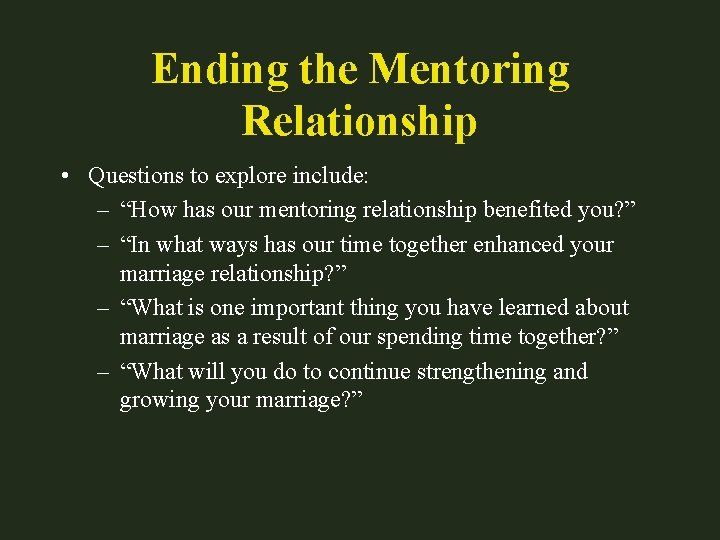 Ending the Mentoring Relationship

• Questions to explore include:
– “How has our mentoring relationship benefited you?”
– “In what ways has our time together enhanced your marriage relationship?”
– “What is one important thing you have learned about marriage as a result of our spending time together?”
– “What will you do to continue strengthening and growing your marriage?”